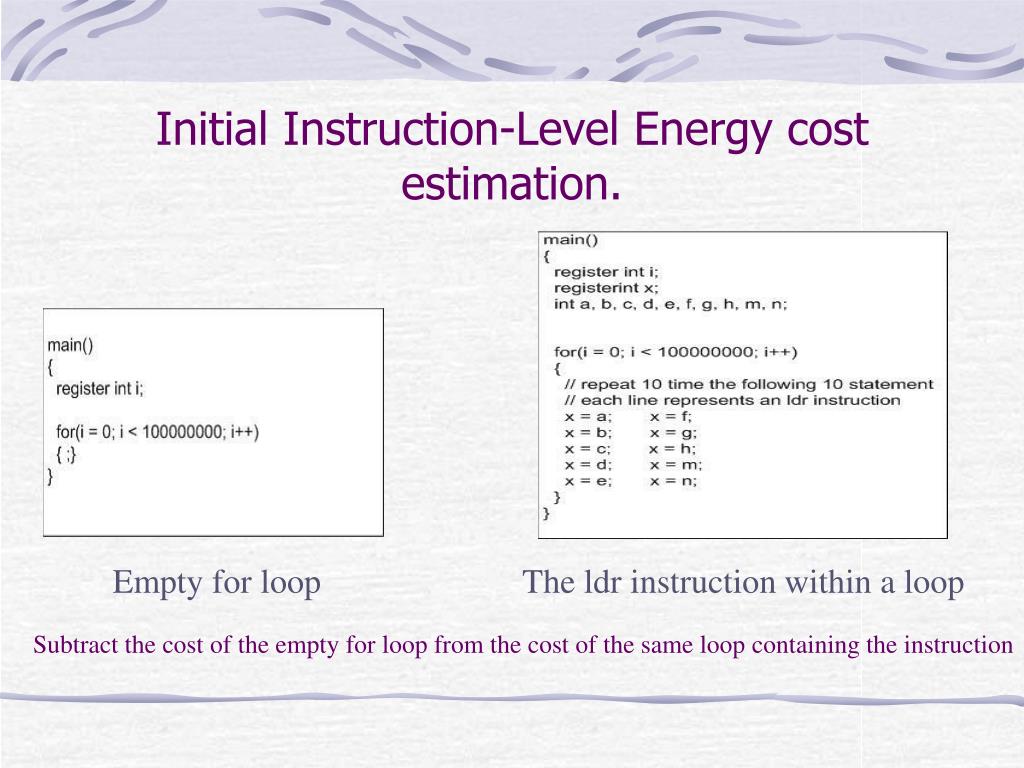 Initial Instruction-Level Energy cost estimation.

main()
{
register int i;

for(i = 0; i < 100000000; i++)
{ ;}
}

main()
{
register int i;
registerint x;
int a, b, c, d, e, f, g, h, m, n;

for(i = 0; i < 100000000; i++)
{
// repeat 10 time the following 10 statement
// each line represents an ldr instruction
x = a; x = f;
x = b; x = g;
x = c; x = h;
x = d; x = m;
x = e; x = n;
}
}

Empty for loop

The ldr instruction within a loop

Subtract the cost of the empty for loop from the cost of the same loop containing the instruction